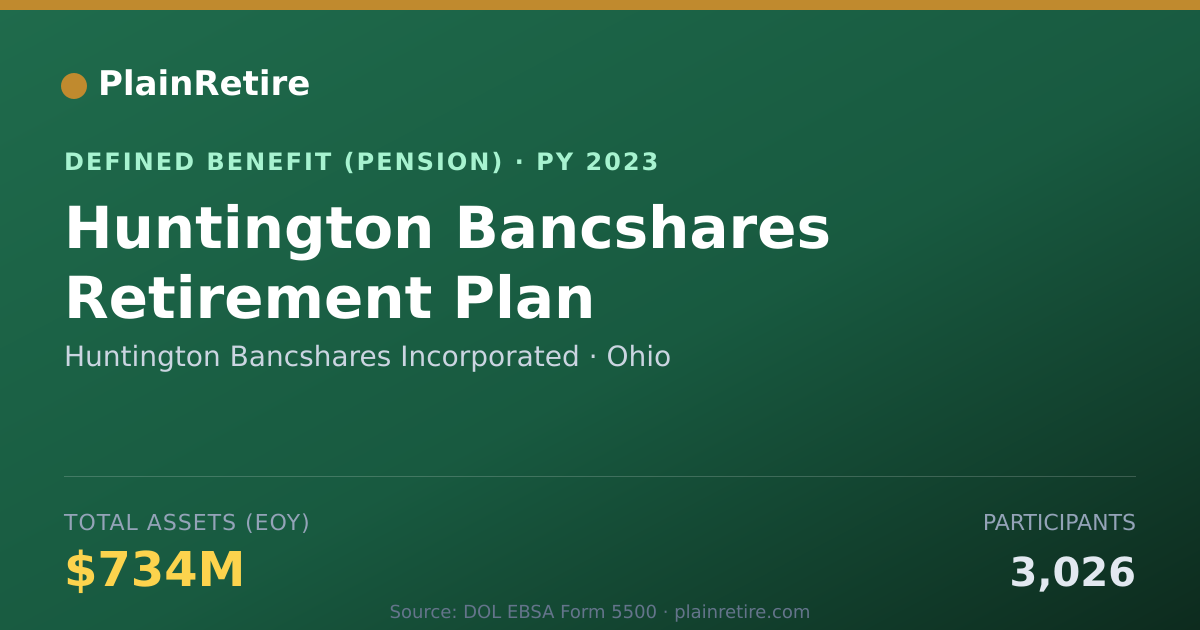 PlainRetire

DEFINED BENEFIT (PENSION) · PY 2023

Huntington Bancshares Retirement Plan

Huntington Bancshares Incorporated · Ohio

TOTAL ASSETS (EOY)
$734M

PARTICIPANTS
3,026

Source: DOL EBSA Form 5500 · plainretire.com